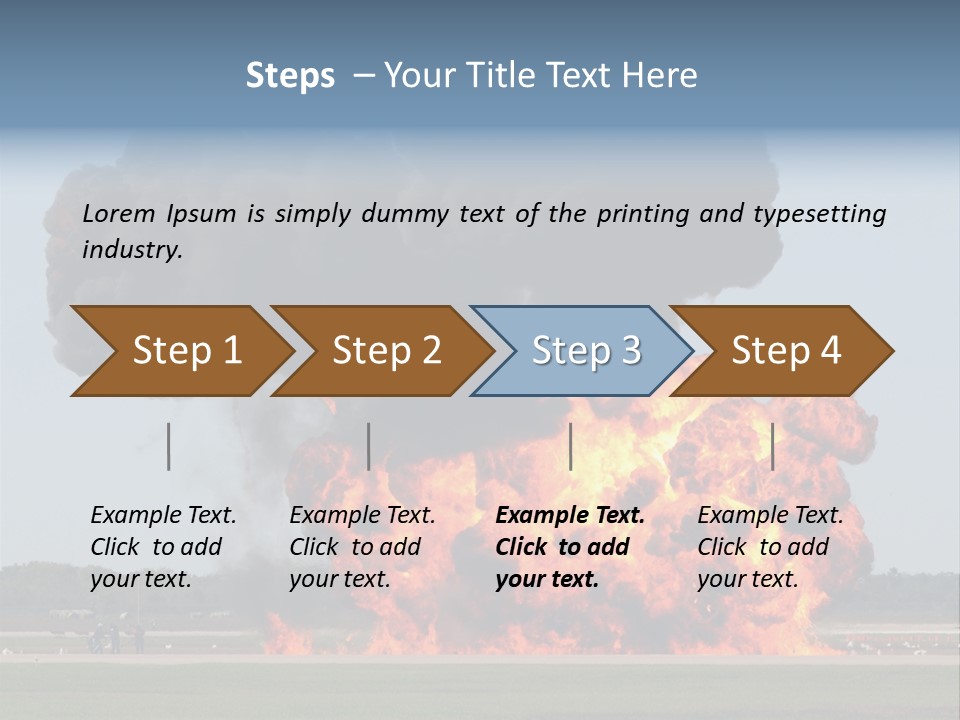 Steps – Your Title Text Here

Lorem Ipsum is simply dummy text of the printing and typesetting industry.

Step 1

Step 2

Step 3

Step 4

Example Text. Click to add your text.

Example Text. Click to add your text.

Example Text. Click to add your text.

Example Text. Click to add your text.